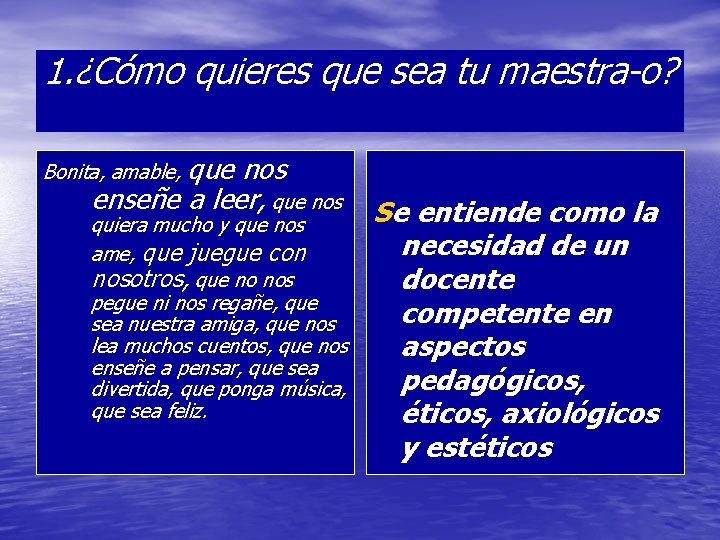 1.¿Cómo quieres que sea tu maestra-o?

Bonita, amable, que nos enseñe a leer, que nos quiera mucho y que nos ame, que juegue con nosotros, que no nos pegue ni nos regañe, que sea nuestra amiga, que nos lea muchos cuentos, que nos enseñe a pensar, que sea divertida, que ponga música, que sea feliz.

Se entiende como la necesidad de un docente competente en aspectos pedagógicos, éticos, axiológicos y estéticos